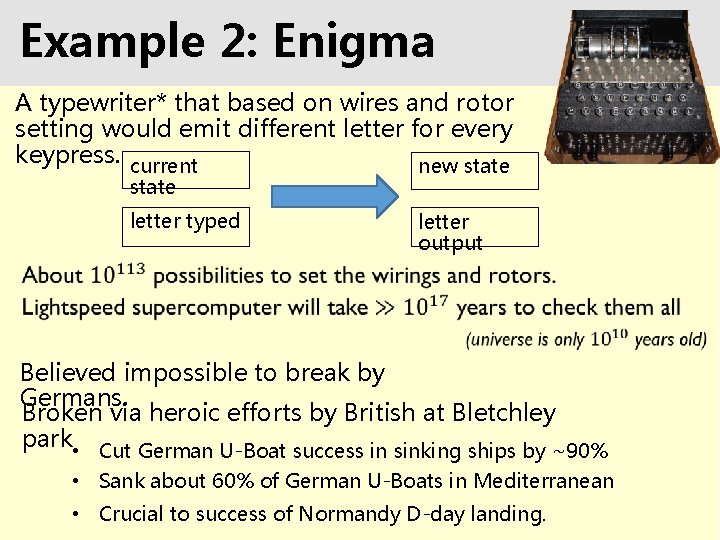 Example 2: Enigma

A typewriter* that based on wires and rotor setting would emit different letter for every keypress.

current state

letter typed

new state

letter output

About $10^{113}$ possibilities to set the wirings and rotors.

Lightspeed supercomputer will take $\gg 10^{17}$ years to check them all

(universe is only $10^{10}$ years old)

Believed impossible to break by Germans.

Broken via heroic efforts by British at Bletchley park.

• Cut German U-Boat success in sinking ships by ~90%
• Sank about 60% of German U-Boats in Mediterranean
• Crucial to success of Normandy D-day landing.